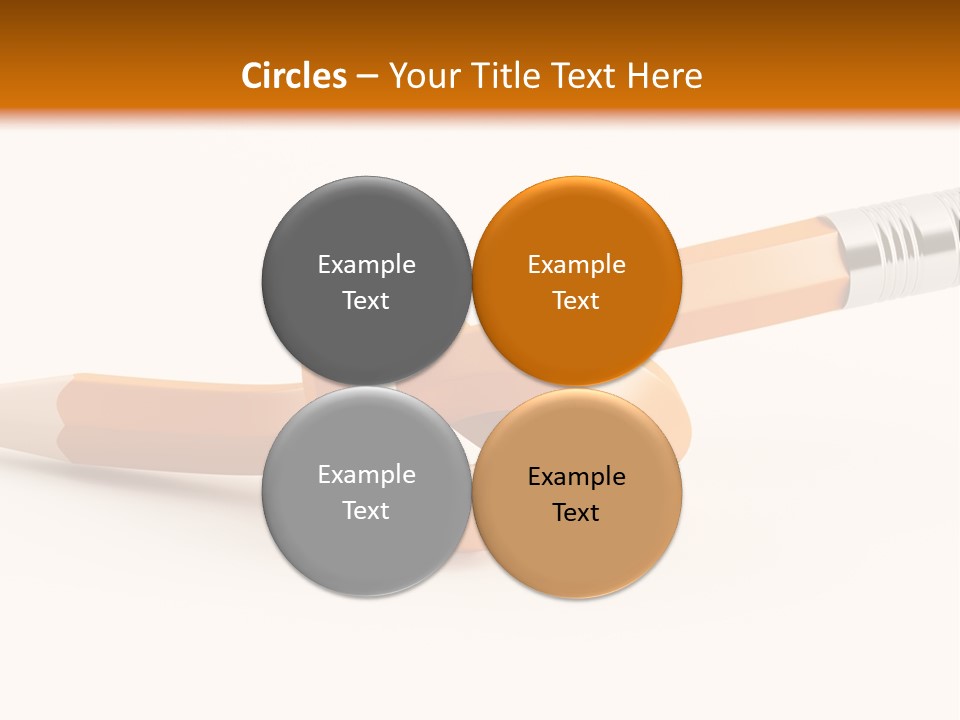 Circles – Your Title Text Here

Example Text

Example Text

Example Text

Example Text